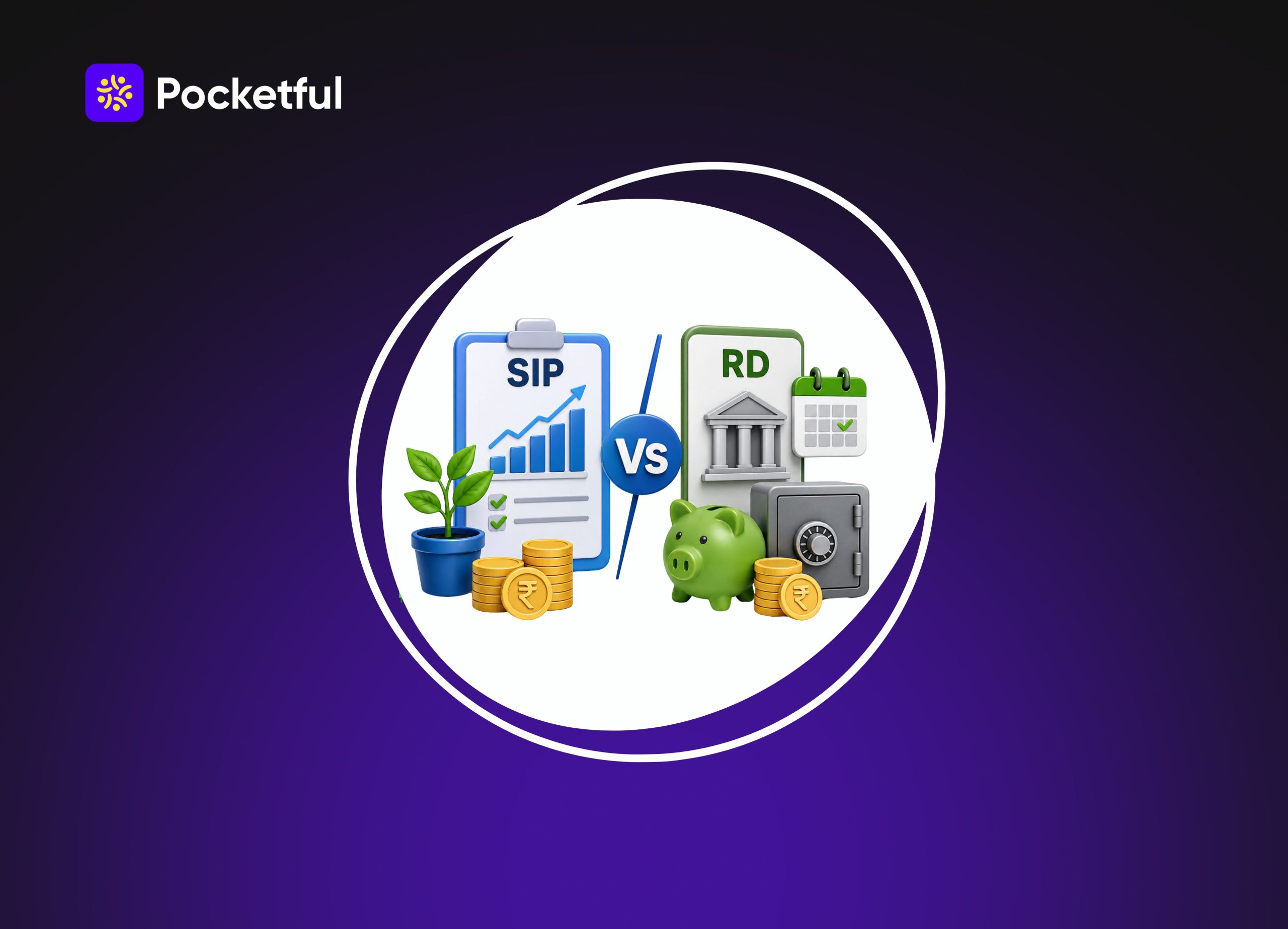 Pocketful

SIP

Vs

RD

₹

₹